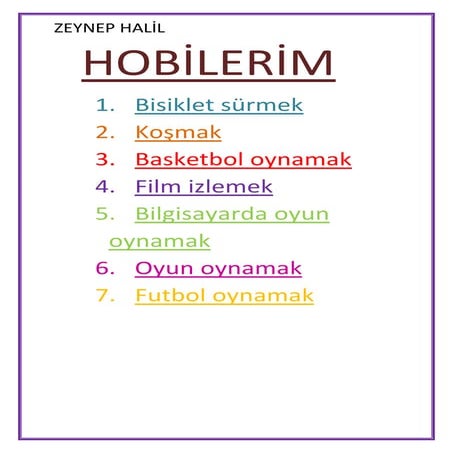 ZEYNEP HALİL

HOBİLERİM

1. Bisiklet sürmek
2. Koşmak
3. Basketbol oynamak
4. Film izlemek
5. Bilgisayarda oyun oynamak
6. Oyun oynamak
7. Futbol oynamak